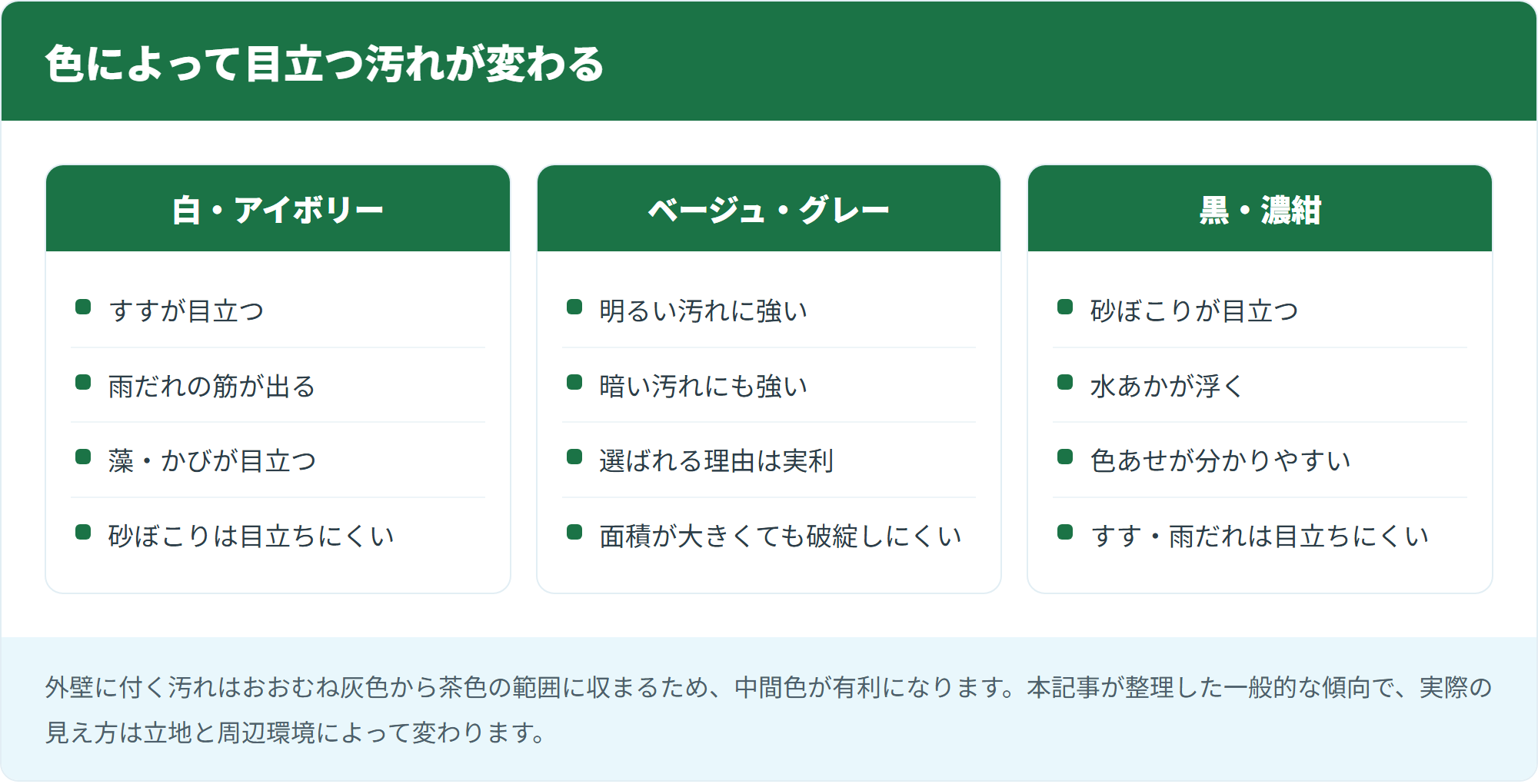 色によって目立つ汚れが変わる

白・アイボリー

すすが目立つ

雨だれの筋が出る

藻・かびが目立つ

砂ぼこりは目立ちにくい

ベージュ・グレー

明るい汚れに強い

暗い汚れにも強い

選ばれる理由は実利

面積が大きくても破綻しにくい

黒・濃紺

砂ぼこりが目立つ

水あかが浮く

色あせが分かりやすい

すす・雨だれは目立ちにくい

外壁に付く汚れはおおむね灰色から茶色の範囲に収まるため、中間色が有利になります。本記事が整理した一般的な傾向で、実際の見え方は立地と周辺環境によって変わります。